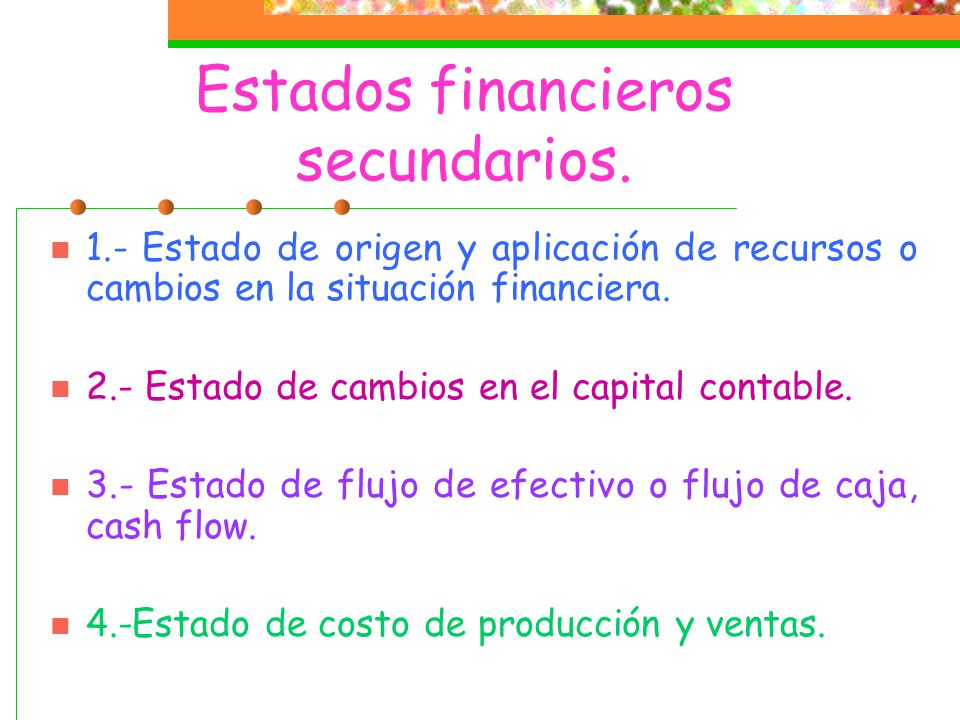 Estados financieros secundarios.

1.- Estado de origen y aplicación de recursos o cambios en la situación financiera.

2.- Estado de cambios en el capital contable.

3.- Estado de flujo de efectivo o flujo de caja, cash flow.

4.-Estado de costo de producción y ventas.